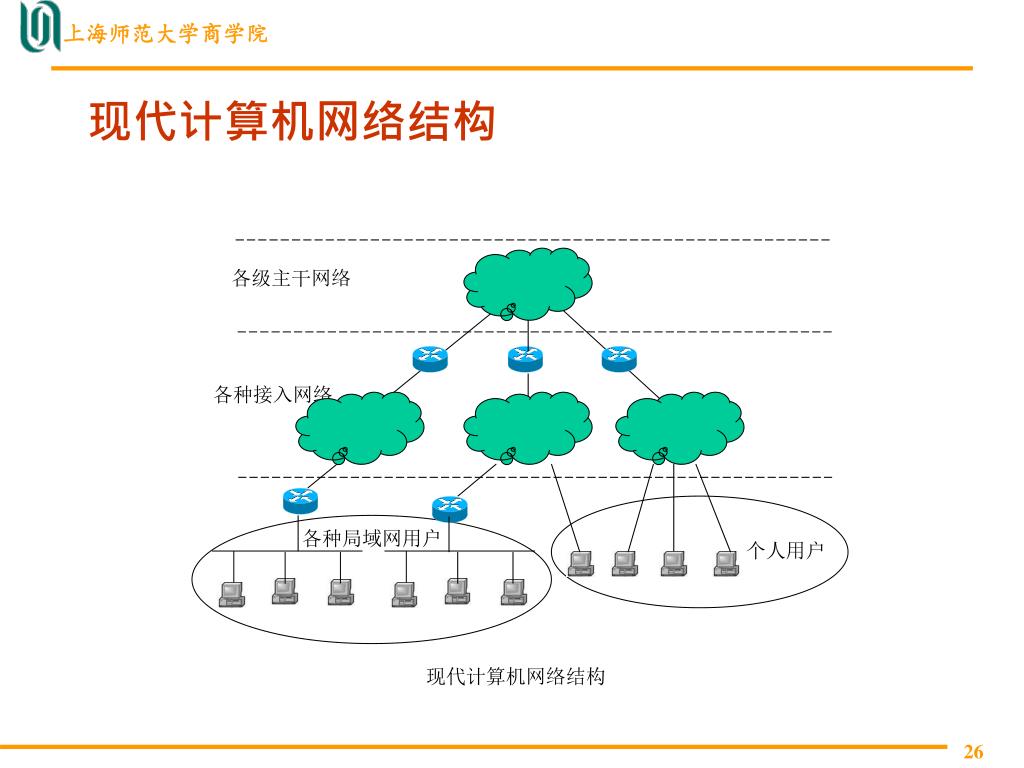 上海师范大学商学院

现代计算机网络结构

各级主干网络

各种接入网络

各种局域网用户

个人用户

现代计算机网络结构

26